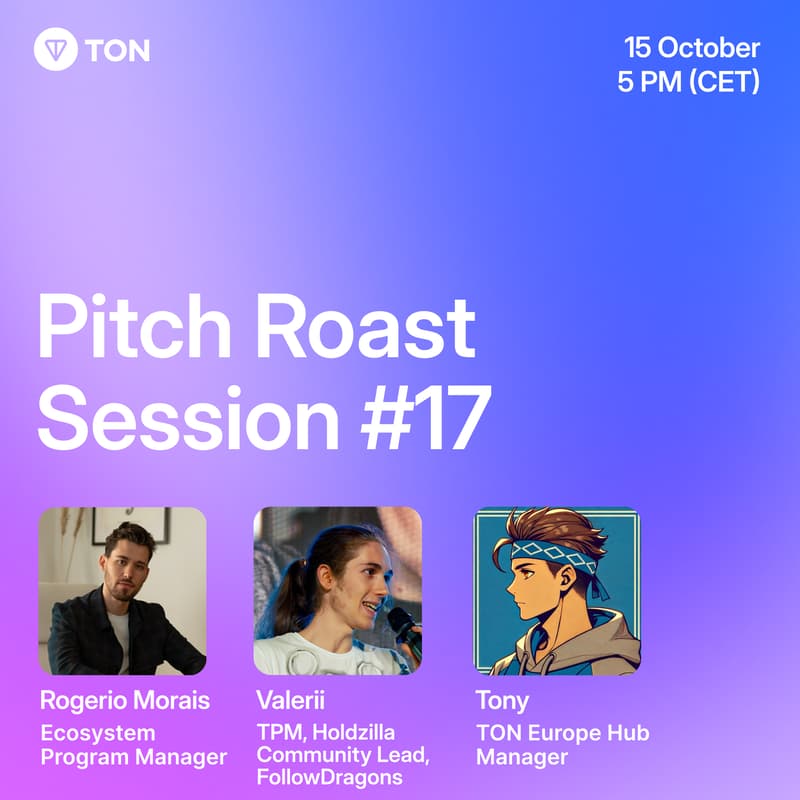 TON

15 October
5 PM (CET)

Pitch Roast Session #17

Rogerio Morais
Ecosystem Program Manager

Valerii
TPM, Holdzilla Community Lead, FollowDragons

Tony
TON Europe Hub Manager